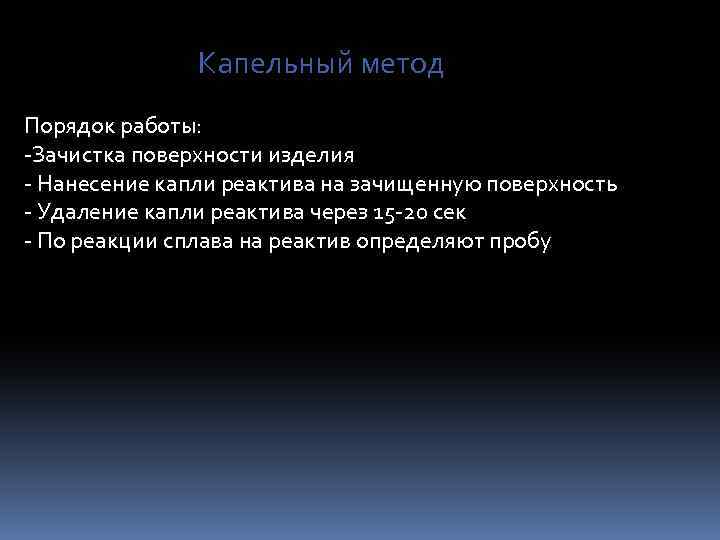 Капельный метод

Порядок работы:
-Зачистка поверхности изделия
- Нанесение капли реактива на зачищенную поверхность
- Удаление капли реактива через 15-20 сек
- По реакции сплава на реактив определяют пробу